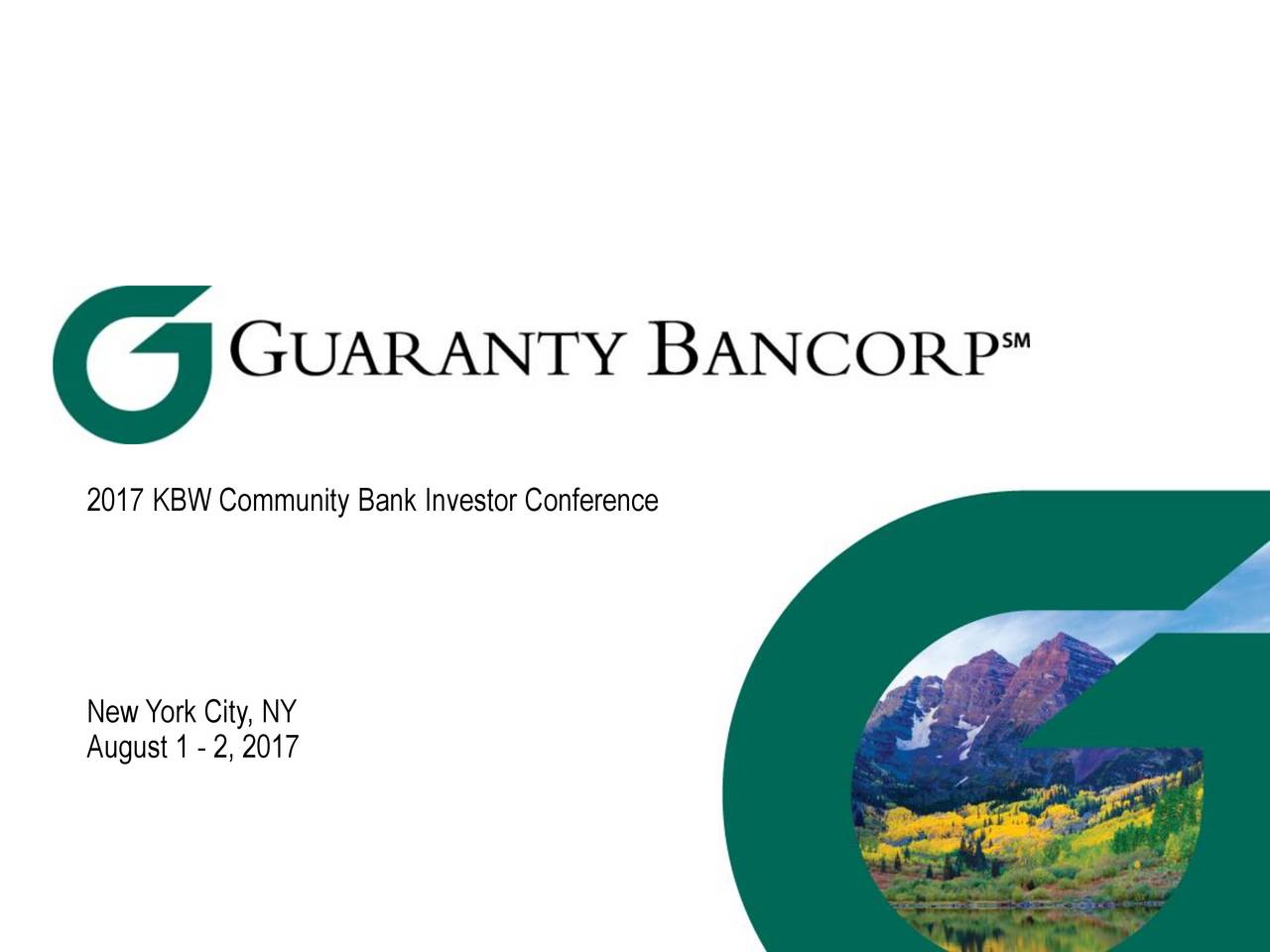 GUARANTY BANCORP℠

2017 KBW Community Bank Investor Conference

New York City, NY
August 1 - 2, 2017